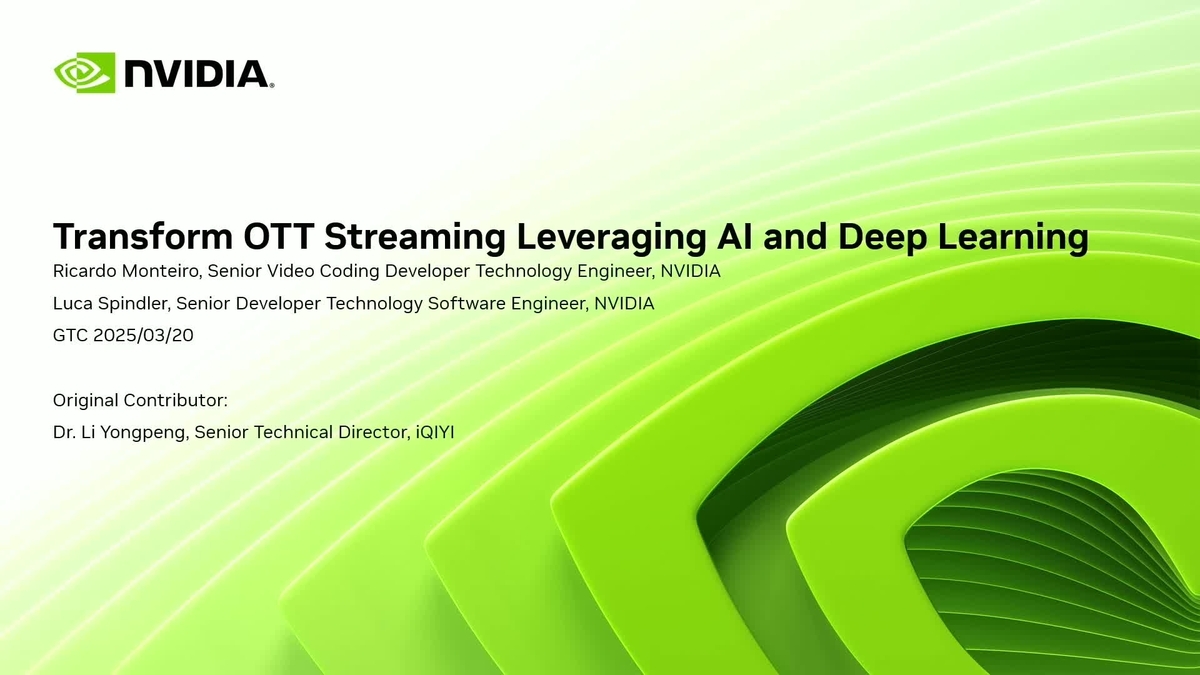 NVIDIA.

Transform OTT Streaming Leveraging AI and Deep Learning

Ricardo Monteiro, Senior Video Coding Developer Technology Engineer, NVIDIA

Luca Spindler, Senior Developer Technology Software Engineer, NVIDIA

GTC 2025/03/20

Original Contributor:

Dr. Li Yongpeng, Senior Technical Director, iQIYI